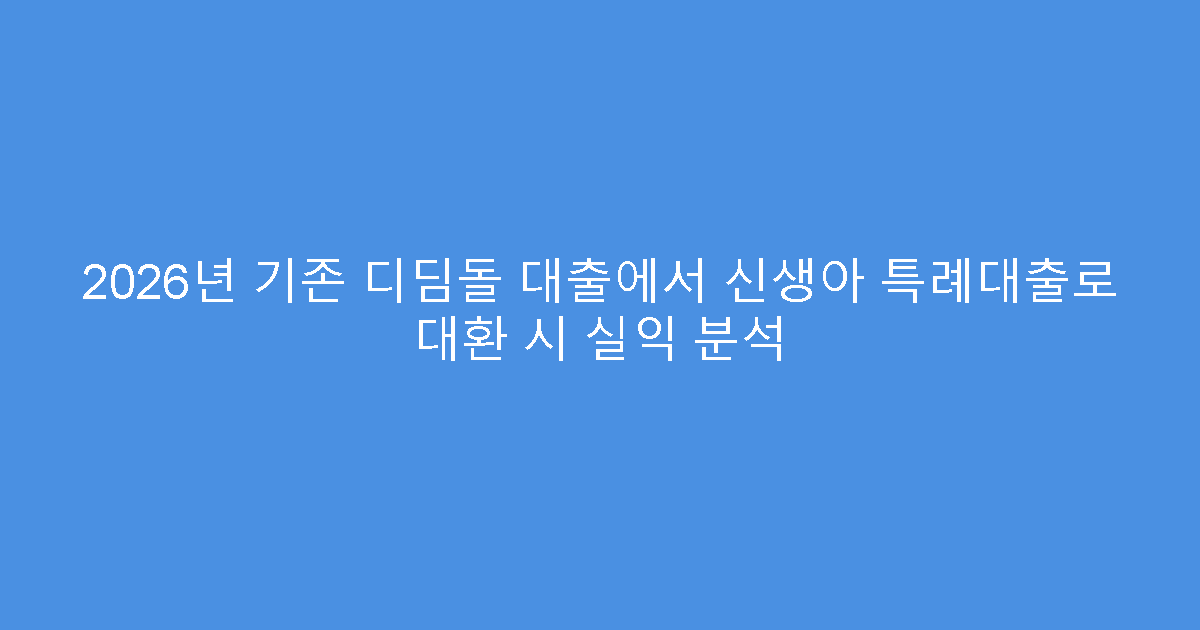 2026년 기존 디딤돌 대출에서 신생아 특례대출로 대환 시 실익 분석